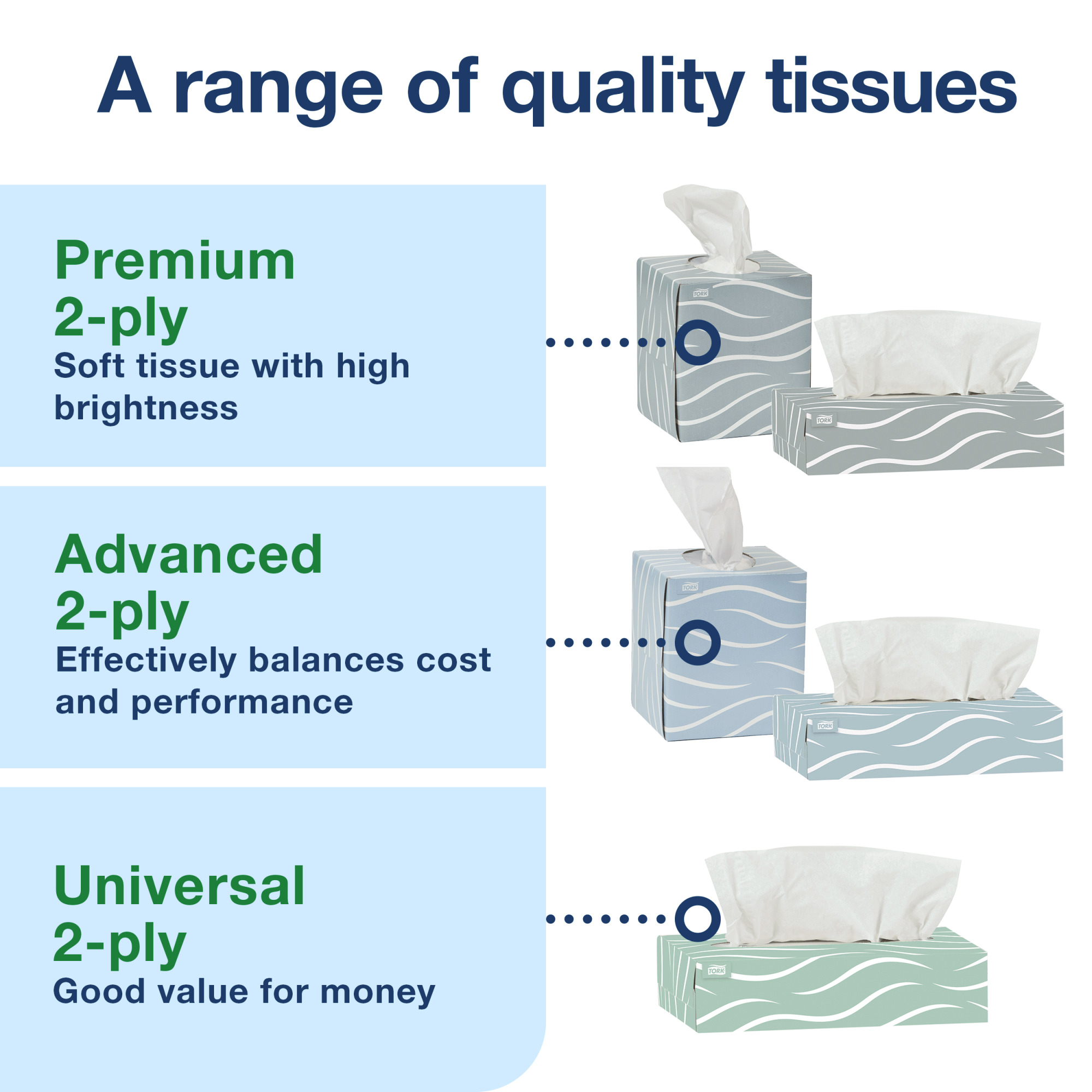 A range of quality tissues

Premium
2-ply
Soft tissue with high brightness

TORK

TORK

Advanced
2-ply
Effectively balances cost and performance

TORK

TORK

Universal
2-ply
Good value for money

TORK